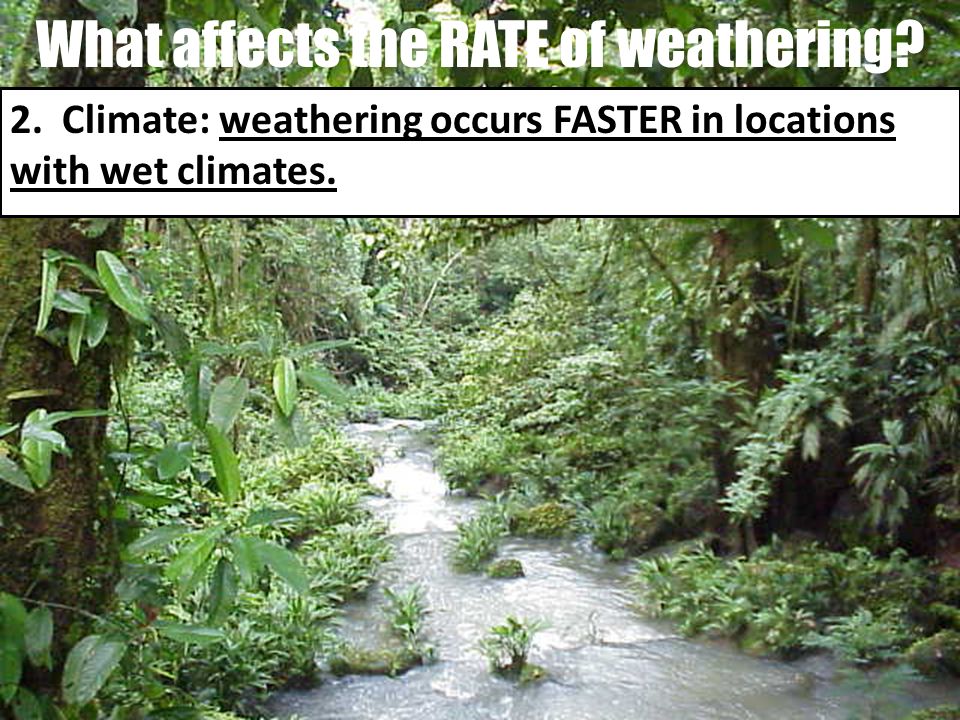 What affects the RATE of weathering?

2. Climate: weathering occurs FASTER in locations with wet climates.